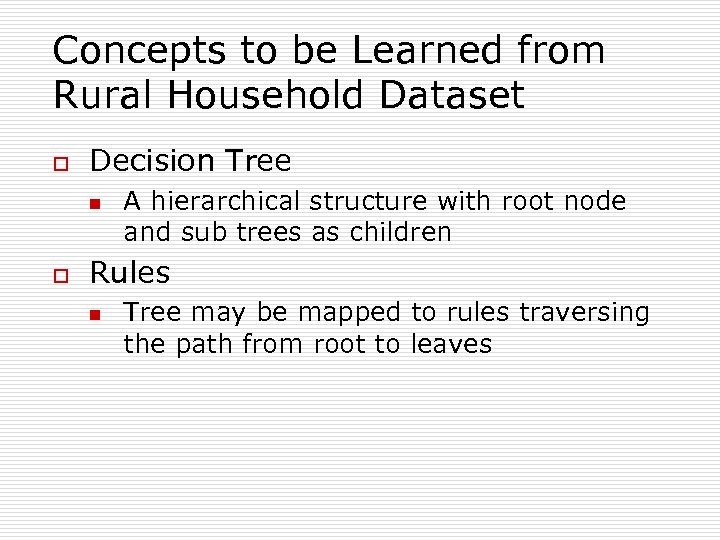 Concepts to be Learned from Rural Household Dataset

Decision Tree

A hierarchical structure with root node and sub trees as children

Rules

Tree may be mapped to rules traversing the path from root to leaves